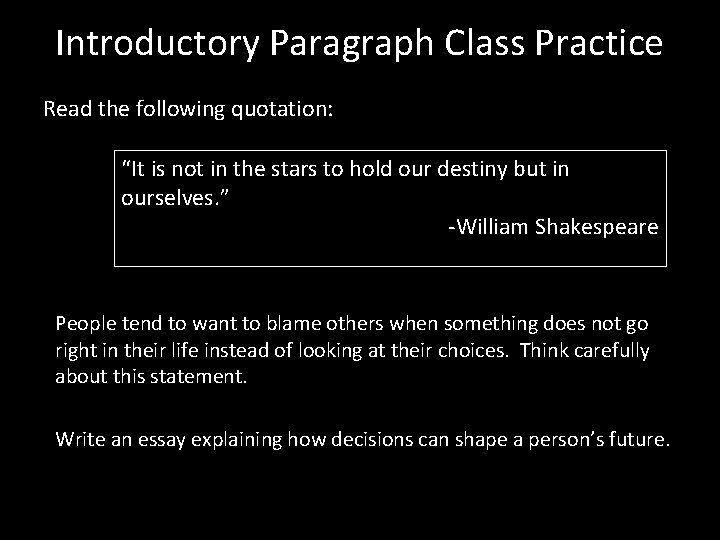 Introductory Paragraph Class Practice

Read the following quotation:

“It is not in the stars to hold our destiny but in ourselves.”
-William Shakespeare

People tend to want to blame others when something does not go right in their life instead of looking at their choices. Think carefully about this statement.

Write an essay explaining how decisions can shape a person’s future.